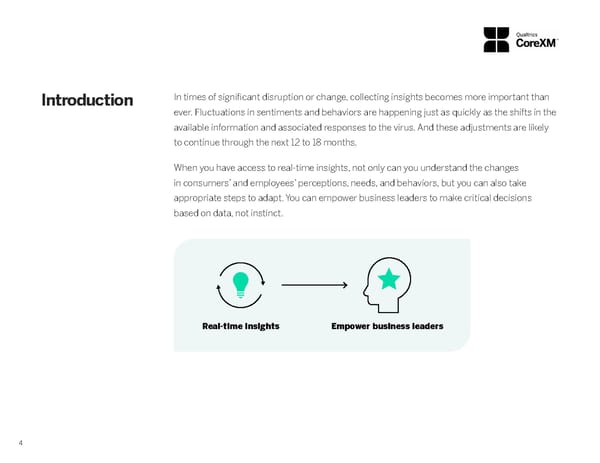 Qualtrics CoreXM™

Introduction

In times of significant disruption or change, collecting insights becomes more important than ever. Fluctuations in sentiments and behaviors are happening just as quickly as the shifts in the available information and associated responses to the virus. And these adjustments are likely to continue through the next 12 to 18 months.

When you have access to real-time insights, not only can you understand the changes in consumers' and employees' perceptions, needs, and behaviors, but you can also take appropriate steps to adapt. You can empower business leaders to make critical decisions based on data, not instinct.

Real-time insights

Empower business leaders

4